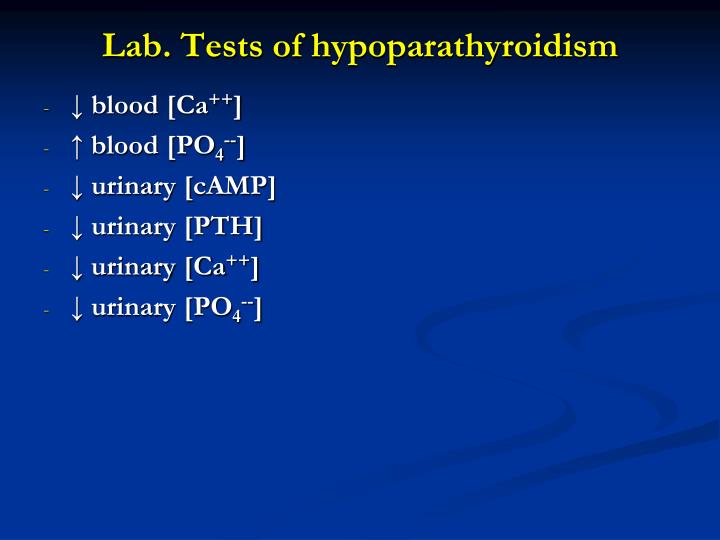 Lab. Tests of hypoparathyroidism

- ↓ blood [$Ca^{++}$]
- ↑ blood [$PO_4^{--}$]
- ↓ urinary [cAMP]
- ↓ urinary [PTH]
- ↓ urinary [$Ca^{++}$]
- ↓ urinary [$PO_4^{--}$]